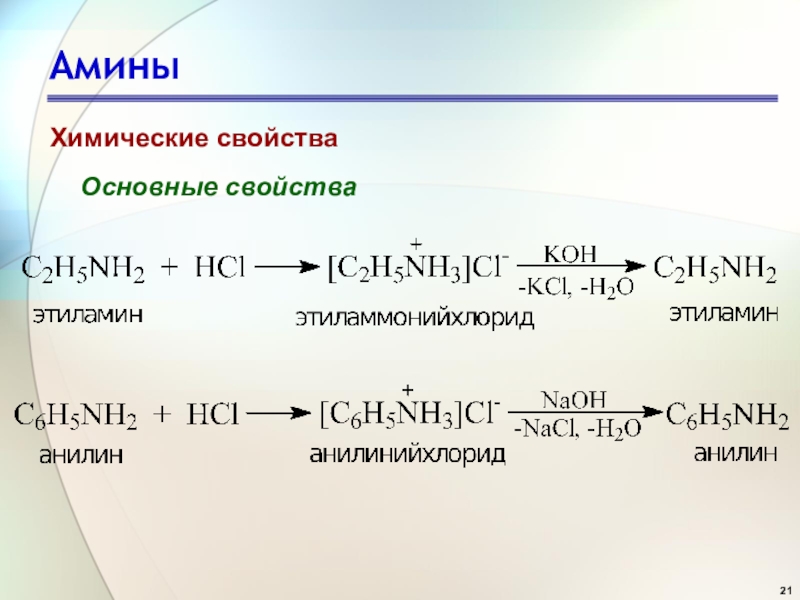 Амины

Химические свойства

Основные свойства

$C_2H_5NH_2 + HCl \longrightarrow [C_2H_5\overset{+}{N}H_3]Cl^- \xrightarrow[-KCl,\ -H_2O]{KOH} C_2H_5NH_2$

этиламин

этиламмонийхлорид

этиламин

$C_6H_5NH_2 + HCl \longrightarrow [C_6H_5\overset{+}{N}H_3]Cl^- \xrightarrow[-NaCl,\ -H_2O]{NaOH} C_6H_5NH_2$

анилин

анилинийхлорид

анилин

21